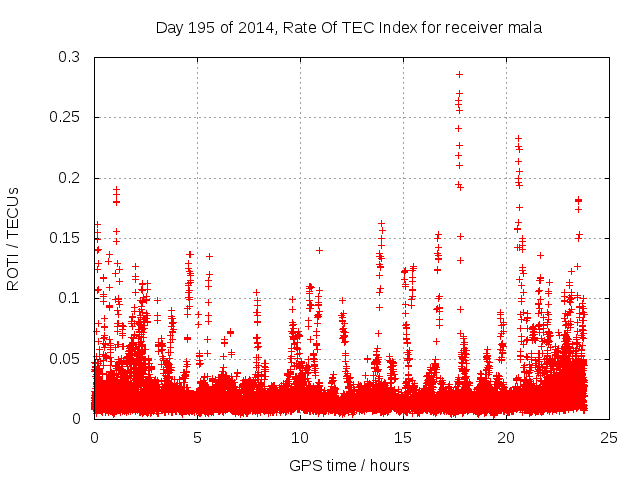 Day 195 of 2014, Rate Of TEC Index for receiver mala

ROTI / TECUs

0.3
0.25
0.2
0.15
0.1
0.05
0

0
5
10
15
20
25

GPS time / hours